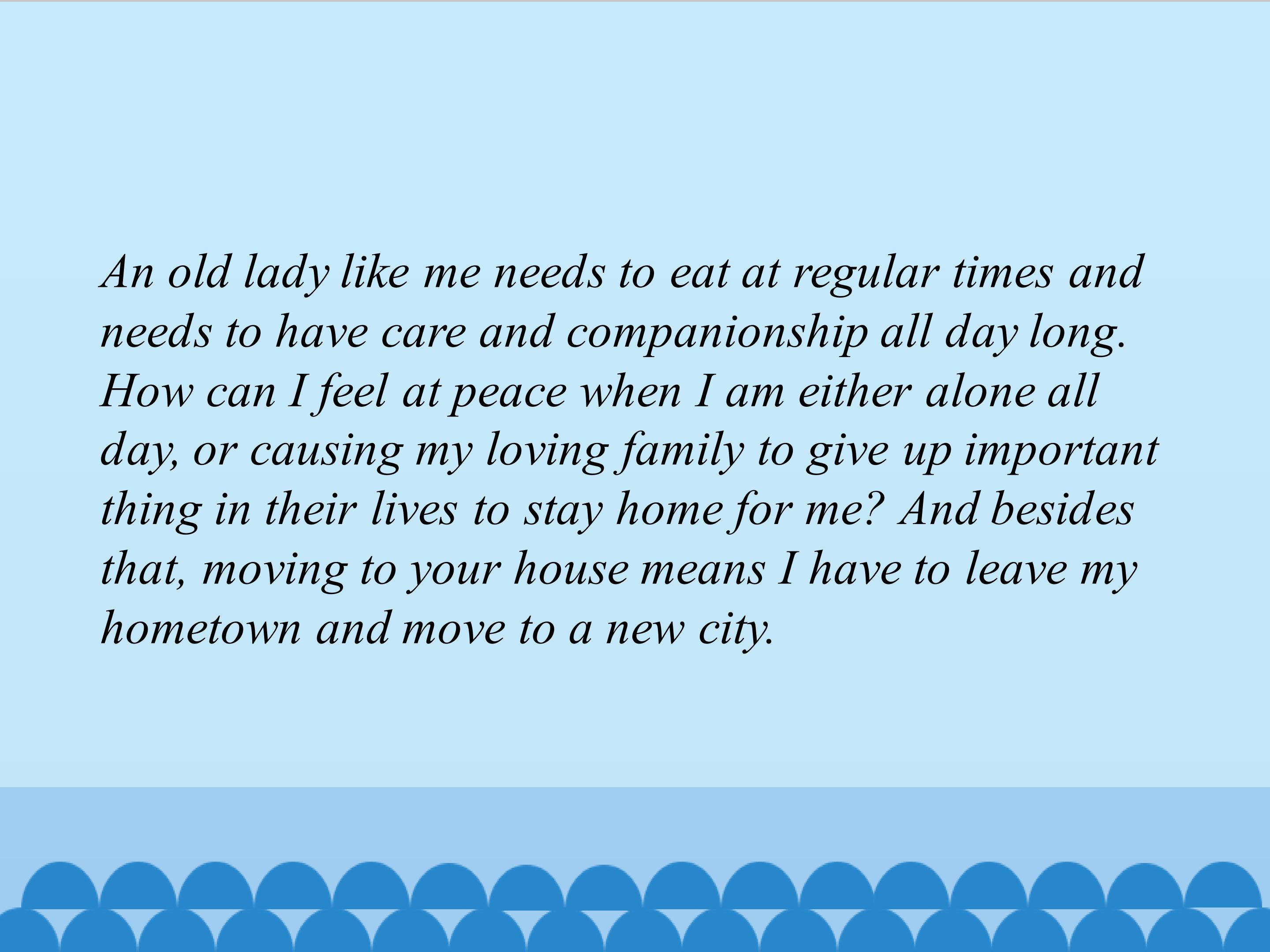 An old lady like me needs to eat at regular times and needs to have care and companionship all day long. How can I feel at peace when I am either alone all day, or causing my loving family to give up important thing in their lives to stay home for me? And besides that, moving to your house means I have to leave my hometown and move to a new city.